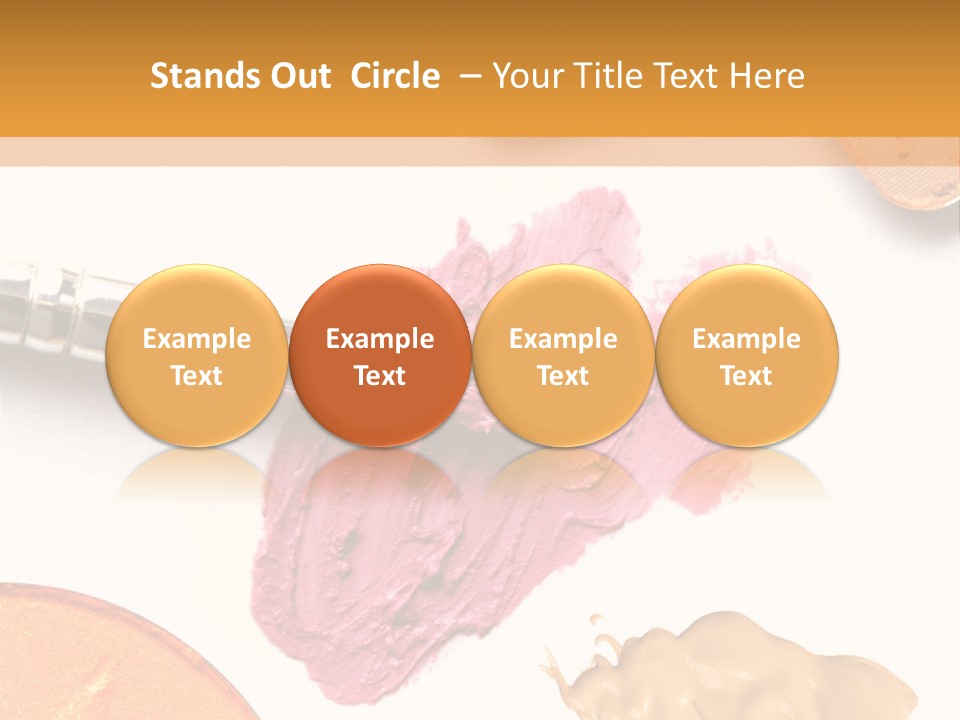 Stands Out Circle – Your Title Text Here

Example Text

Example Text

Example Text

Example Text